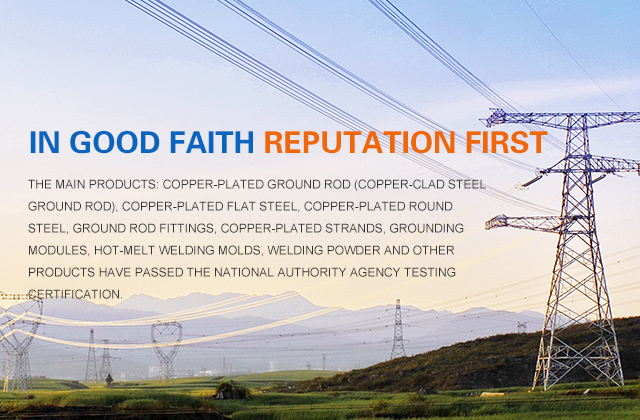 IN GOOD FAITH REPUTATION FIRST

THE MAIN PRODUCTS: COPPER-PLATED GROUND ROD (COPPER-CLAD STEEL GROUND ROD), COPPER-PLATED FLAT STEEL, COPPER-PLATED ROUND STEEL, GROUND ROD FITTINGS, COPPER-PLATED STRANDS, GROUNDING MODULES, HOT-MELT WELDING MOLDS, WELDING POWDER AND OTHER PRODUCTS HAVE PASSED THE NATIONAL AUTHORITY AGENCY TESTING CERTIFICATION.